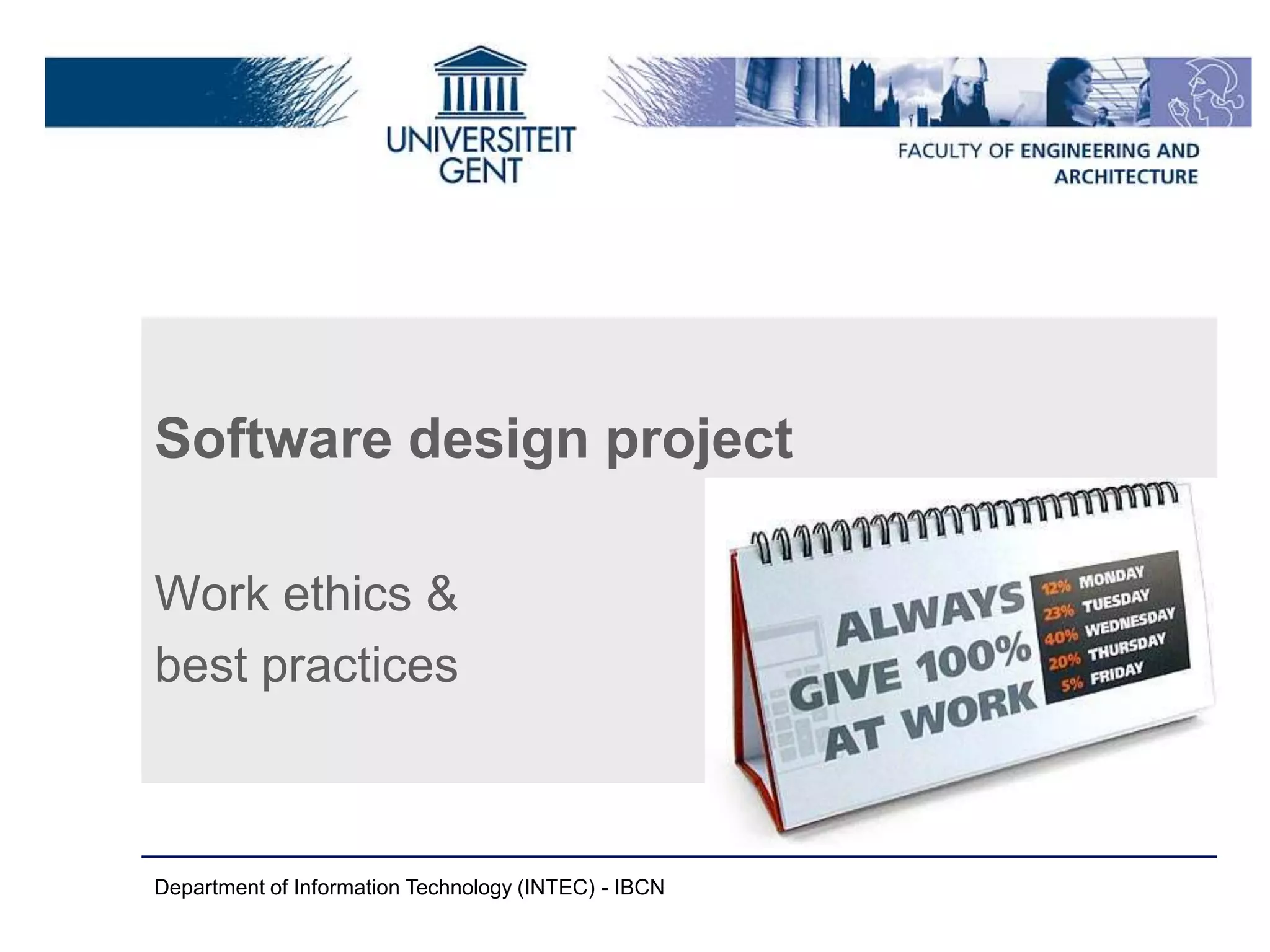 UNIVERSITEIT GENT

FACULTY OF ENGINEERING AND ARCHITECTURE

Software design project

Work ethics & best practices

ALWAYS GIVE 100% AT WORK

12% MONDAY
23% TUESDAY
40% WEDNESDAY
20% THURSDAY
5% FRIDAY

Department of Information Technology (INTEC) - IBCN